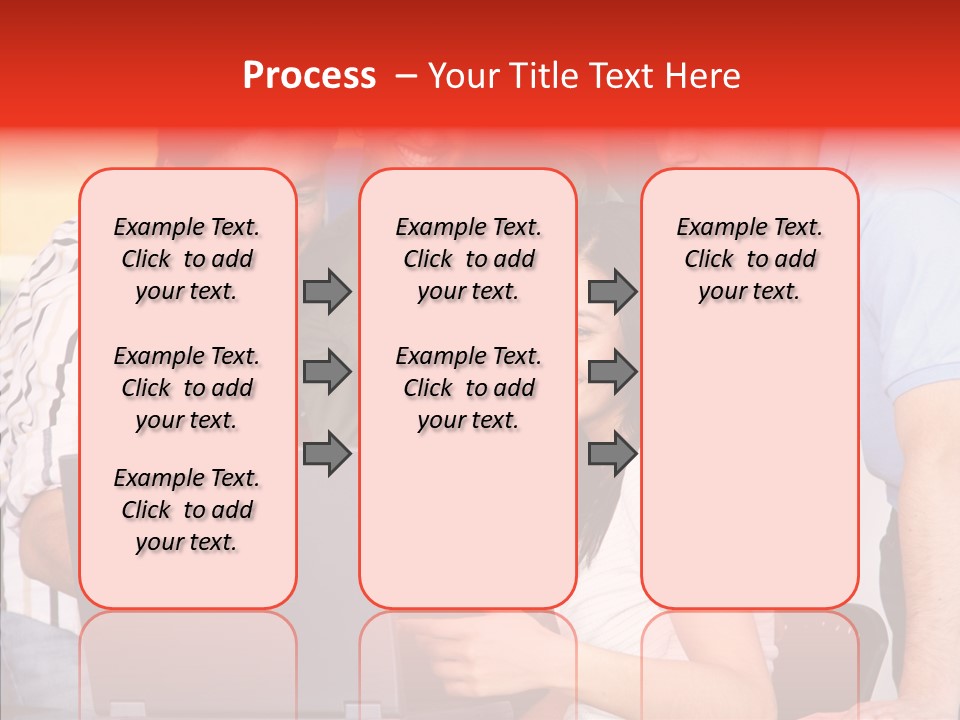 Process – Your Title Text Here

Example Text. Click to add your text.

Example Text. Click to add your text.

Example Text. Click to add your text.

Example Text. Click to add your text.

Example Text. Click to add your text.

Example Text. Click to add your text.